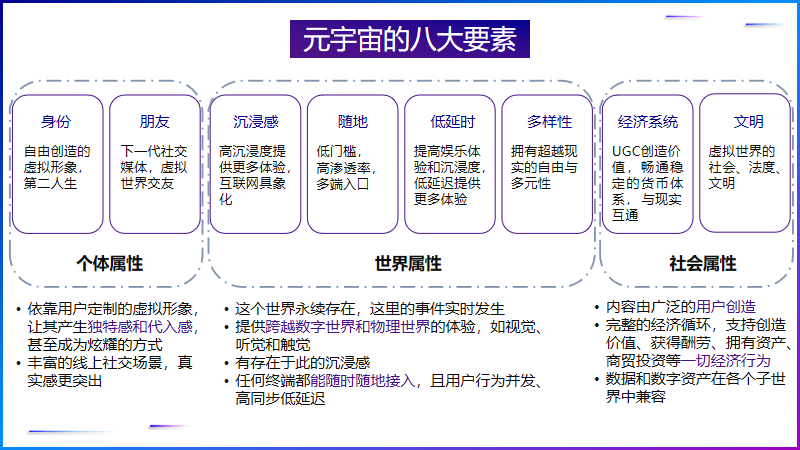 元宇宙的八大要素

身份
自由创造的虚拟形象，第二人生

朋友
下一代社交媒体，虚拟世界交友

个体属性

沉浸感
高沉浸度提供更多体验，互联网具象化

随地
低门槛，高渗透率，多端入口

低延时
提高娱乐体验和沉浸度，低延迟提供更多体验

多样性
拥有超越现实的自由与多元性

世界属性

经济系统
UGC创造价值，畅通稳定的货币体系，与现实互通

文明
虚拟世界的社会、法度、文明

社会属性

• 依靠用户定制的虚拟形象，让其产生独特感和代入感，甚至成为炫耀的方式
• 丰富的线上社交场景，真实感更突出

• 这个世界永续存在，这里的事件实时发生
• 提供跨越数字世界和物理世界的体验，如视觉、听觉和触觉
• 有存在于此的沉浸感
• 任何终端都能随时随地接入，且用户行为并发、高同步低延迟

• 内容由广泛的用户创造
• 完整的经济循环，支持创造价值、获得酬劳、拥有资产、商贸投资等一切经济行为
• 数据和数字资产在各个子世界中兼容